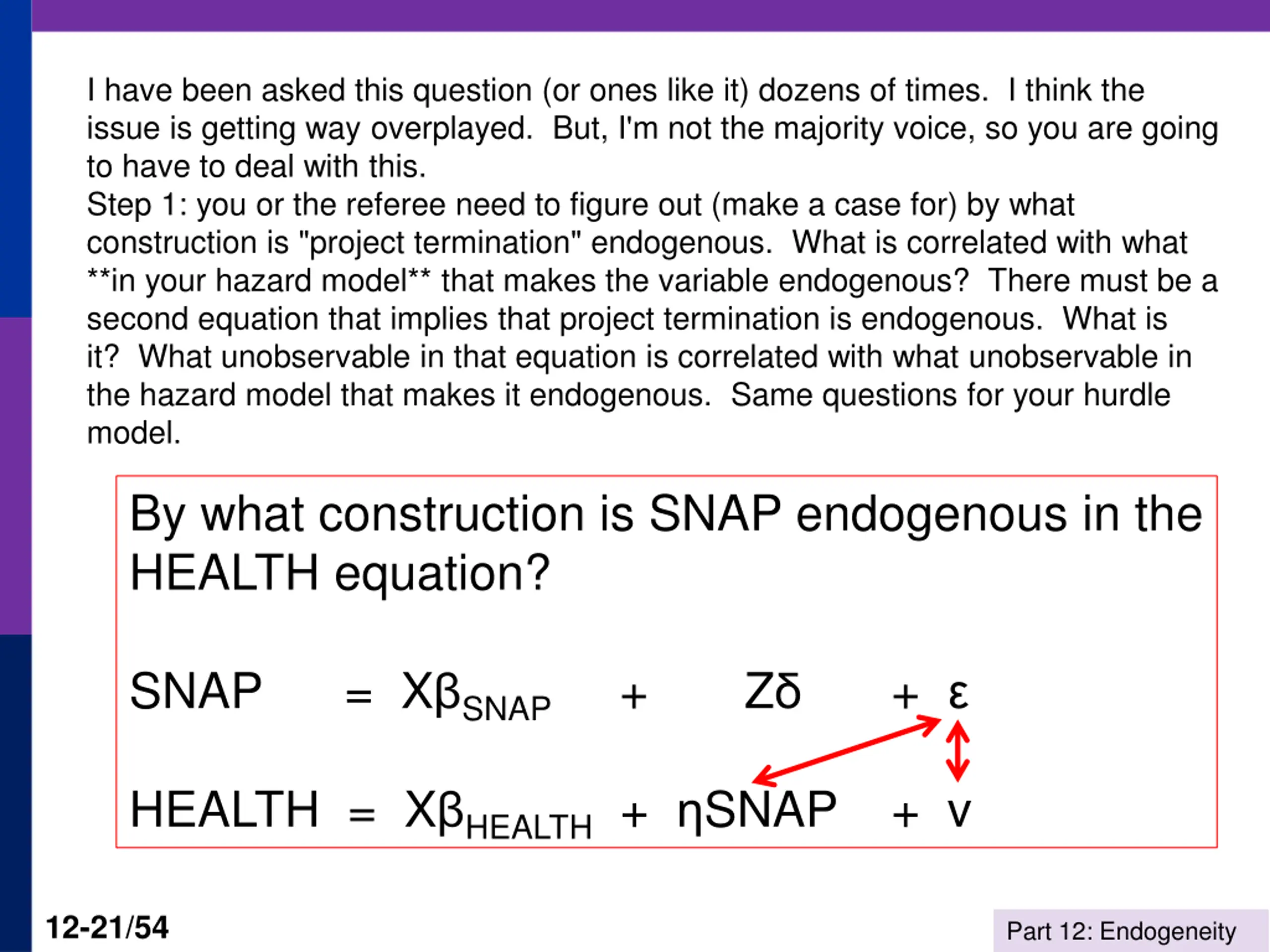 I have been asked this question (or ones like it) dozens of times. I think the issue is getting way overplayed. But, I'm not the majority voice, so you are going to have to deal with this.
Step 1: you or the referee need to figure out (make a case for) by what construction is "project termination" endogenous. What is correlated with what **in your hazard model** that makes the variable endogenous? There must be a second equation that implies that project termination is endogenous. What is it? What unobservable in that equation is correlated with what unobservable in the hazard model that makes it endogenous. Same questions for your hurdle model.

By what construction is SNAP endogenous in the HEALTH equation?

$SNAP = X\beta_{SNAP} + Z\delta + \varepsilon$

$HEALTH = X\beta_{HEALTH} + \eta SNAP + v$

12-21/54

Part 12: Endogeneity